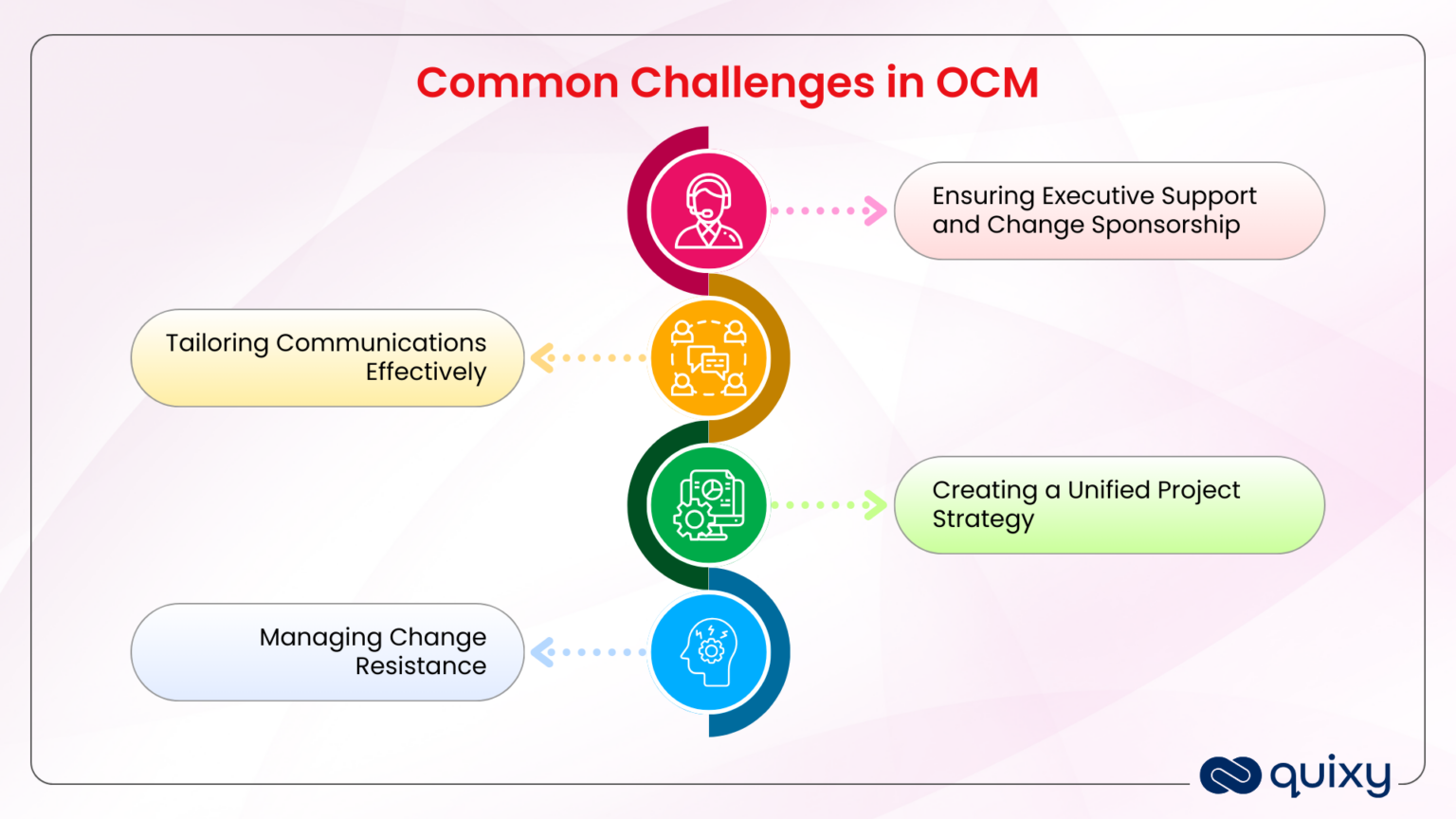 Common Challenges in OCM

Ensuring Executive Support and Change Sponsorship

Tailoring Communications Effectively

Creating a Unified Project Strategy

Managing Change Resistance

quixy